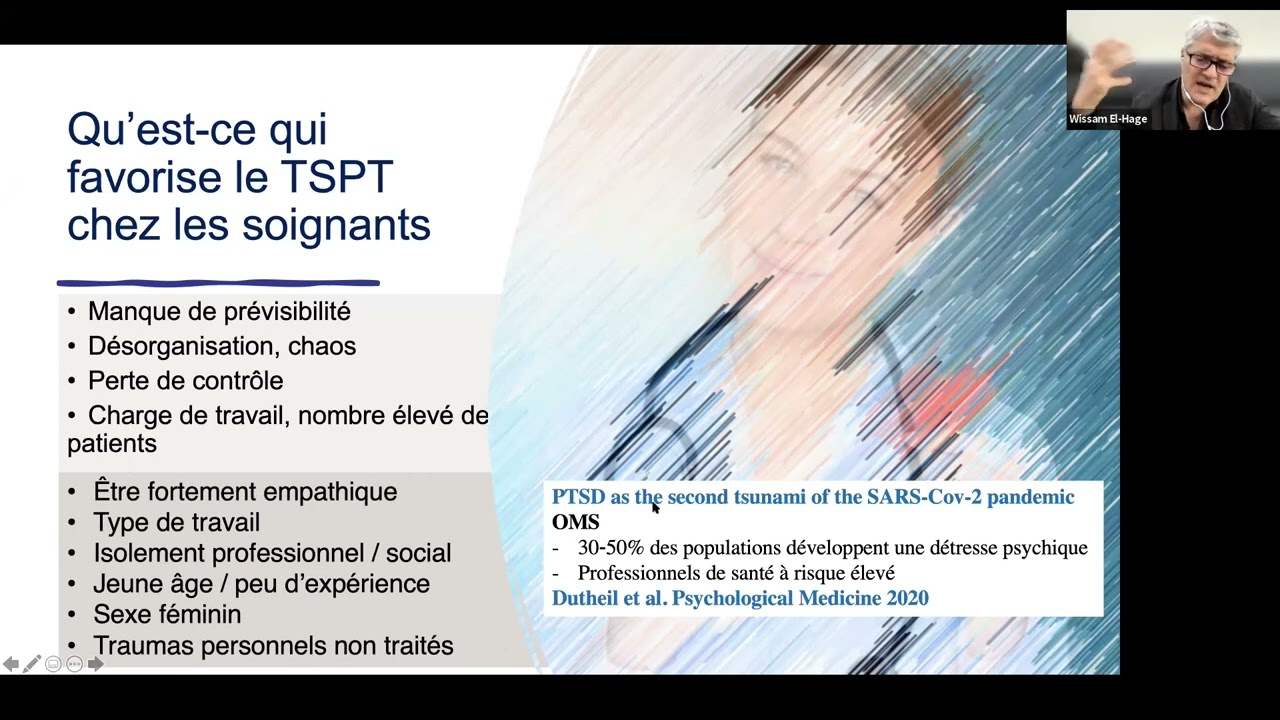 Wissam El-Hage

Qu'est-ce qui favorise le TSPT chez les soignants

• Manque de prévisibilité
• Désorganisation, chaos
• Perte de contrôle
• Charge de travail, nombre élevé de patients

• Être fortement empathique
• Type de travail
• Isolement professionnel / social
• Jeune âge / peu d'expérience
• Sexe féminin
• Traumas personnels non traités

PTSD as the second tsunami of the SARS-Cov-2 pandemic
OMS
- 30-50% des populations développent une détresse psychique
- Professionnels de santé à risque élevé
Dutheil et al. Psychological Medicine 2020